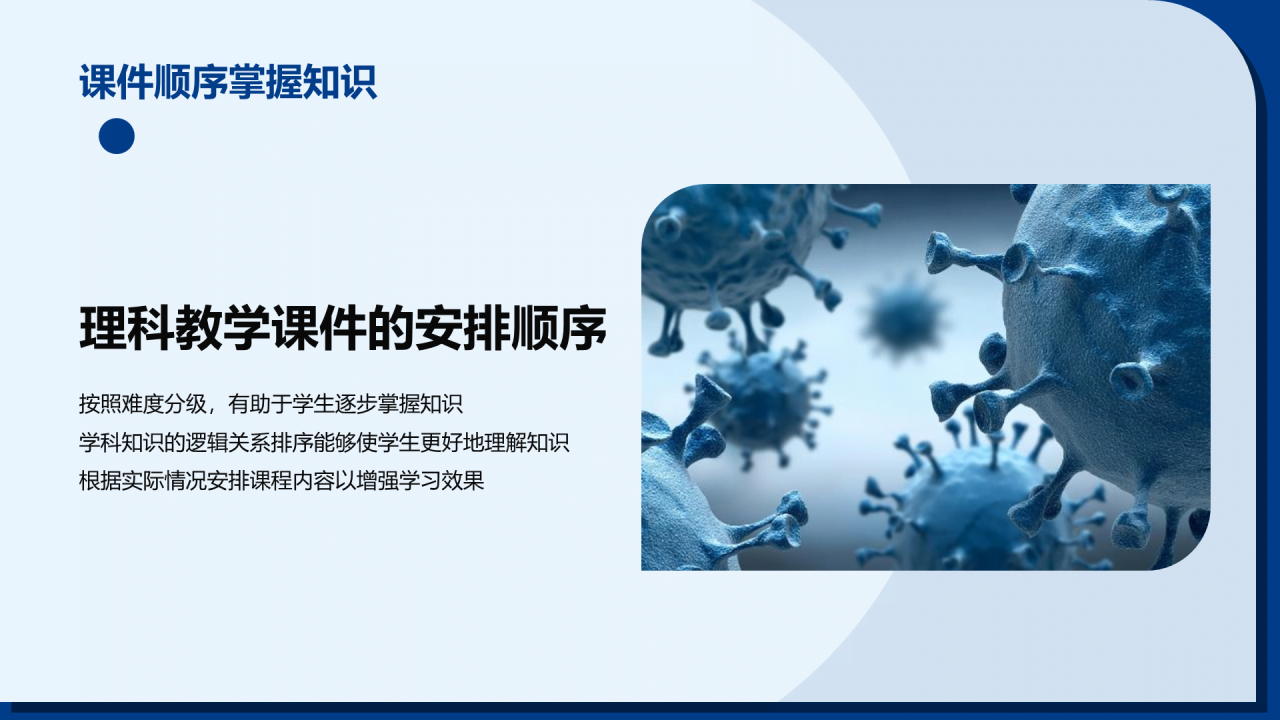 课件顺序掌握知识

理科教学课件的安排顺序

按照难度分级，有助于学生逐步掌握知识
学科知识的逻辑关系排序能够使学生更好地理解知识
根据实际情况安排课程内容以增强学习效果